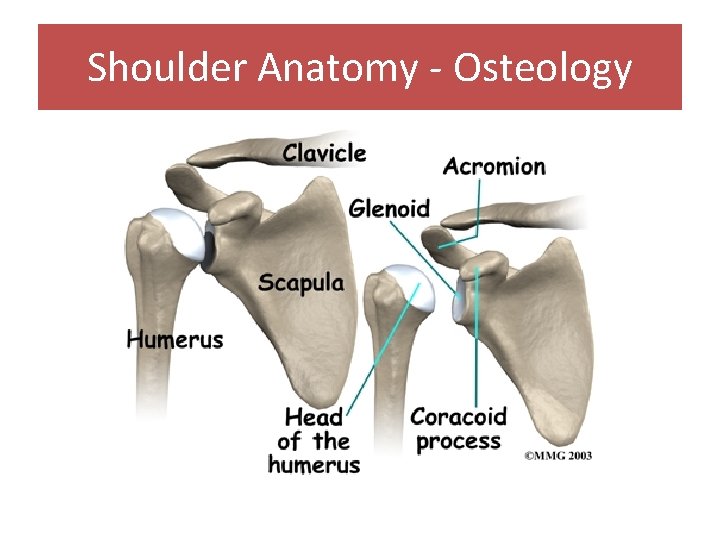 Shoulder Anatomy - Osteology

Clavicle

Acromion

Glenoid

Scapula

Humerus

Head of the humerus

Coracoid process

©MMG 2003